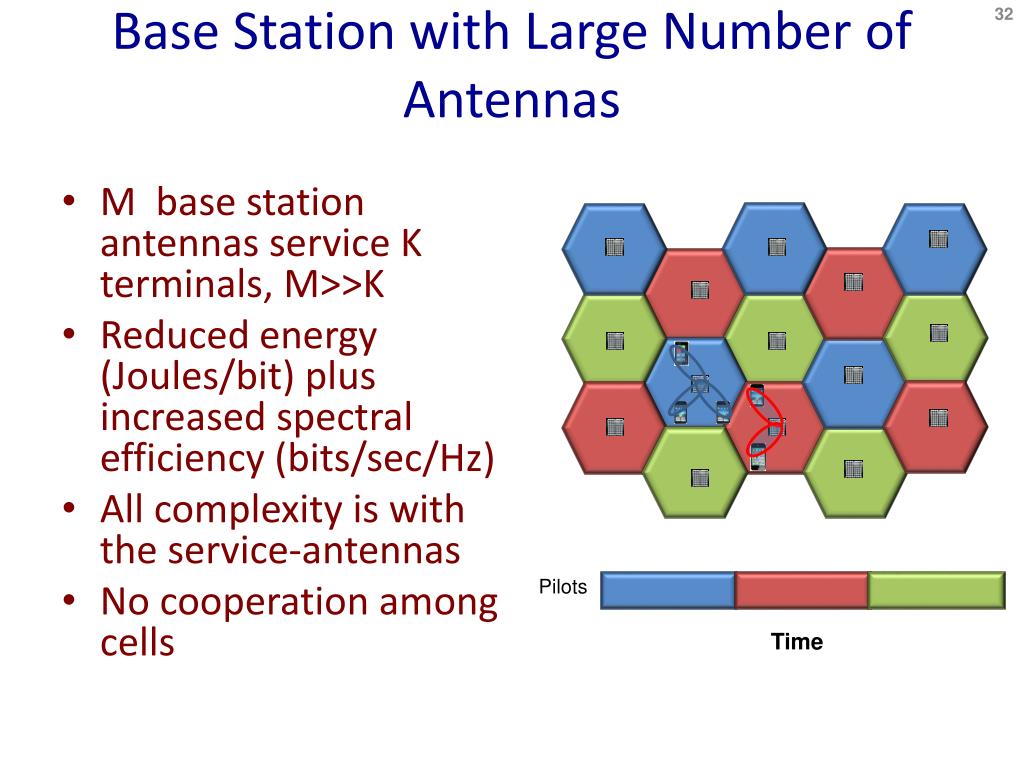 32

Base Station with Large Number of Antennas

• M base station antennas service K terminals, M>>K
• Reduced energy (Joules/bit) plus increased spectral efficiency (bits/sec/Hz)
• All complexity is with the service-antennas
• No cooperation among cells

Pilots

Time